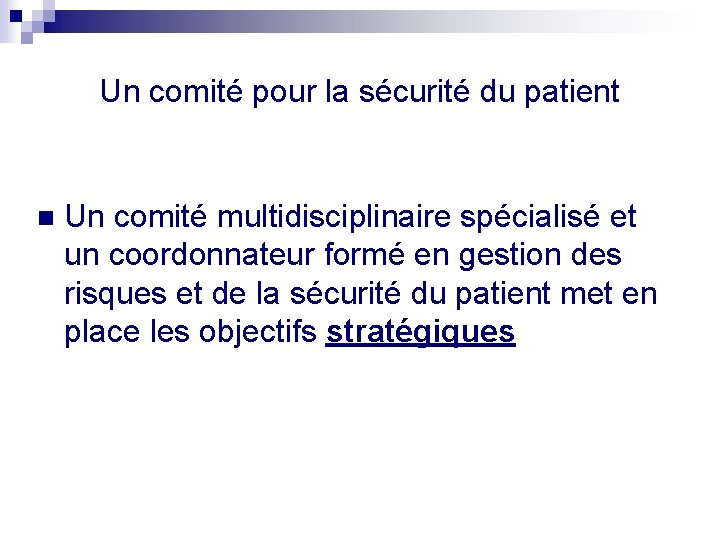 Un comité pour la sécurité du patient

Un comité multidisciplinaire spécialisé et un coordonnateur formé en gestion des risques et de la sécurité du patient met en place les objectifs stratégiques